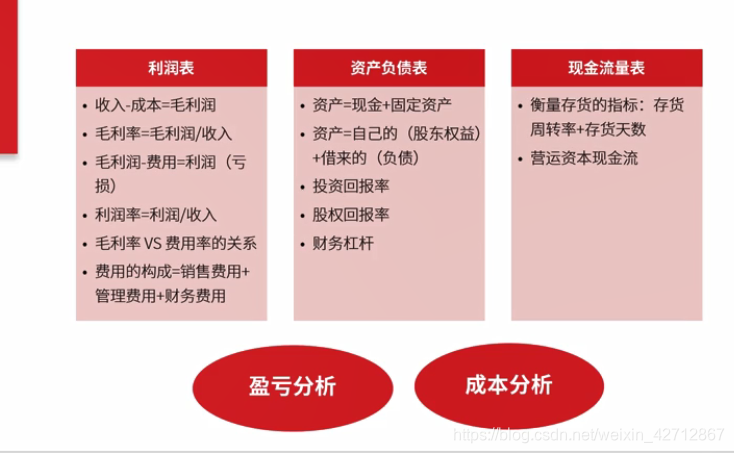 利润表

• 收入-成本=毛利润
• 毛利率=毛利润/收入
• 毛利润-费用=利润（亏损）
• 利润率=利润/收入
• 毛利率 VS 费用率的关系
• 费用的构成=销售费用+管理费用+财务费用

资产负债表

• 资产=现金+固定资产
• 资产=自己的（股东权益）+借来的（负债）
• 投资回报率
• 股权回报率
• 财务杠杆

现金流量表

• 衡量存货的指标：存货周转率+存货天数
• 营运资本现金流

盈亏分析

成本分析

https://blog.csdn.net/weixin_42712867